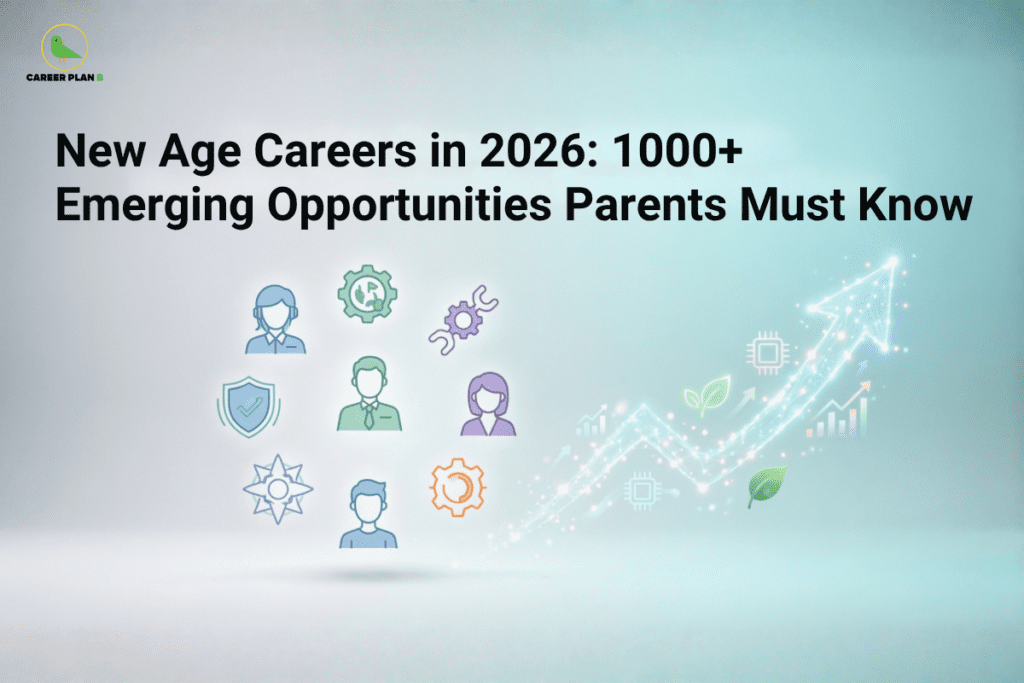 CAREER PLAN B

New Age Careers in 2026: 1000+ Emerging Opportunities Parents Must Know